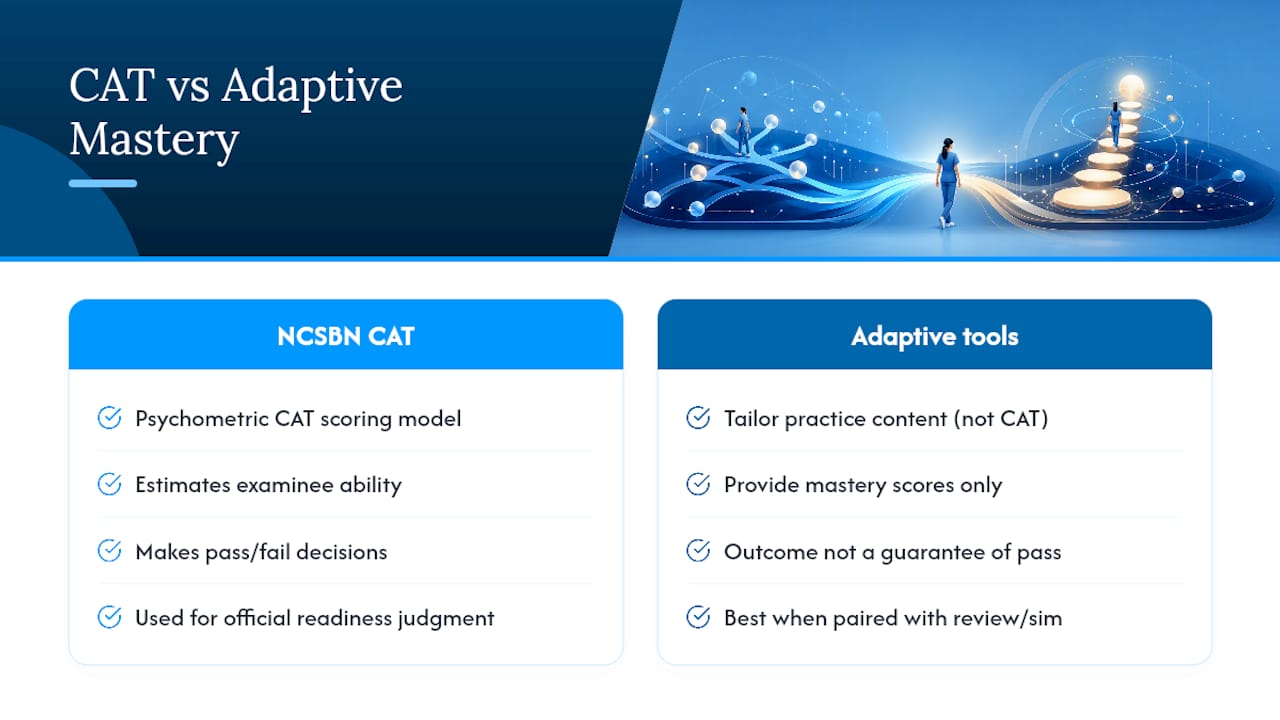 CAT vs Adaptive Mastery

NCSBN CAT

Psychometric CAT scoring model

Estimates examinee ability

Makes pass/fail decisions

Used for official readiness judgment

Adaptive tools

Tailor practice content (not CAT)

Provide mastery scores only

Outcome not a guarantee of pass

Best when paired with review/sim